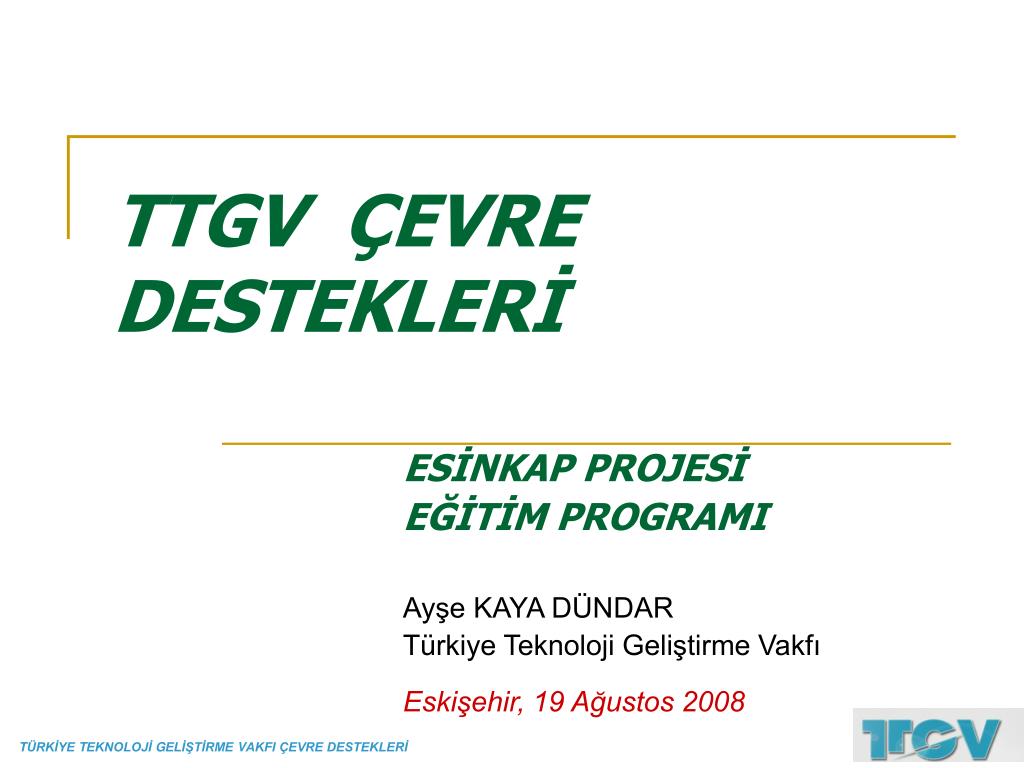 TTGV ÇEVRE DESTEKLERİ

ESİNKAP PROJESİ
EĞİTİM PROGRAMI

Ayşe KAYA DÜNDAR
Türkiye Teknoloji Geliştirme Vakfı

Eskişehir, 19 Ağustos 2008

TÜRKİYE TEKNOLOJİ GELİŞTİRME VAKFI ÇEVRE DESTEKLERİ

TTGV